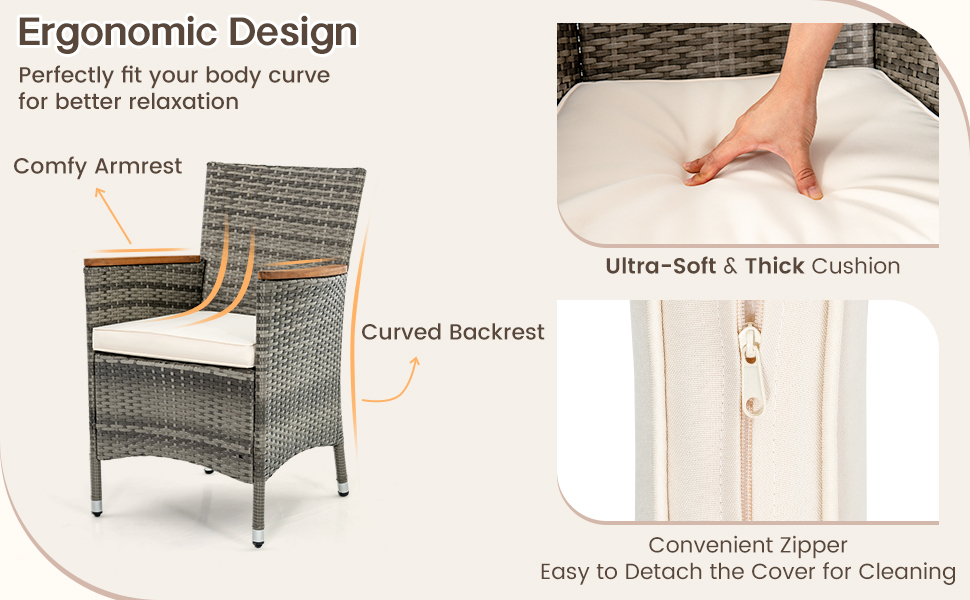 Ergonomic Design

Perfectly fit your body curve for better relaxation

Comfy Armrest

Curved Backrest

Ultra-Soft & Thick Cushion

Convenient Zipper
Easy to Detach the Cover for Cleaning